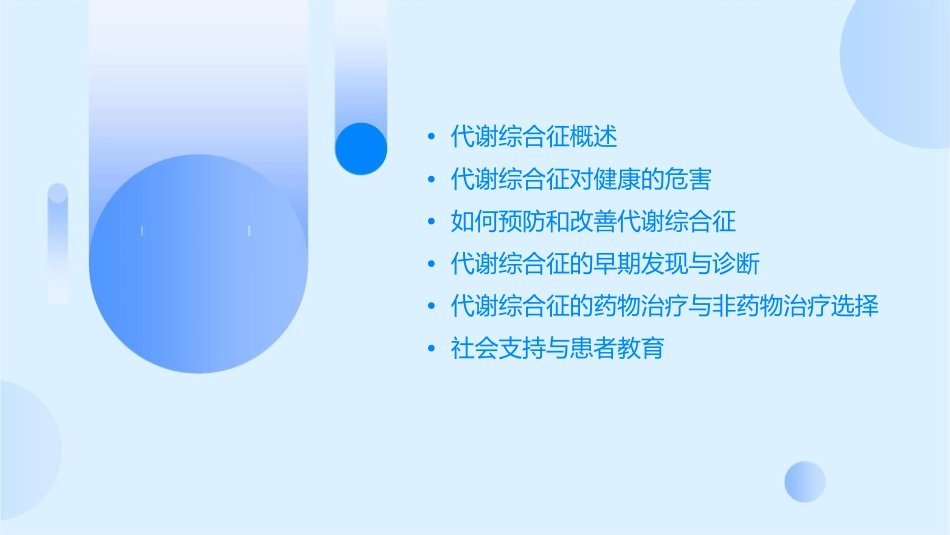 • 代谢综合征概述
• 代谢综合征对健康的危害
• 如何预防和改善代谢综合征
• 代谢综合征的早期发现与诊断
• 代谢综合征的药物治疗与非药物治疗选择
• 社会支持与患者教育